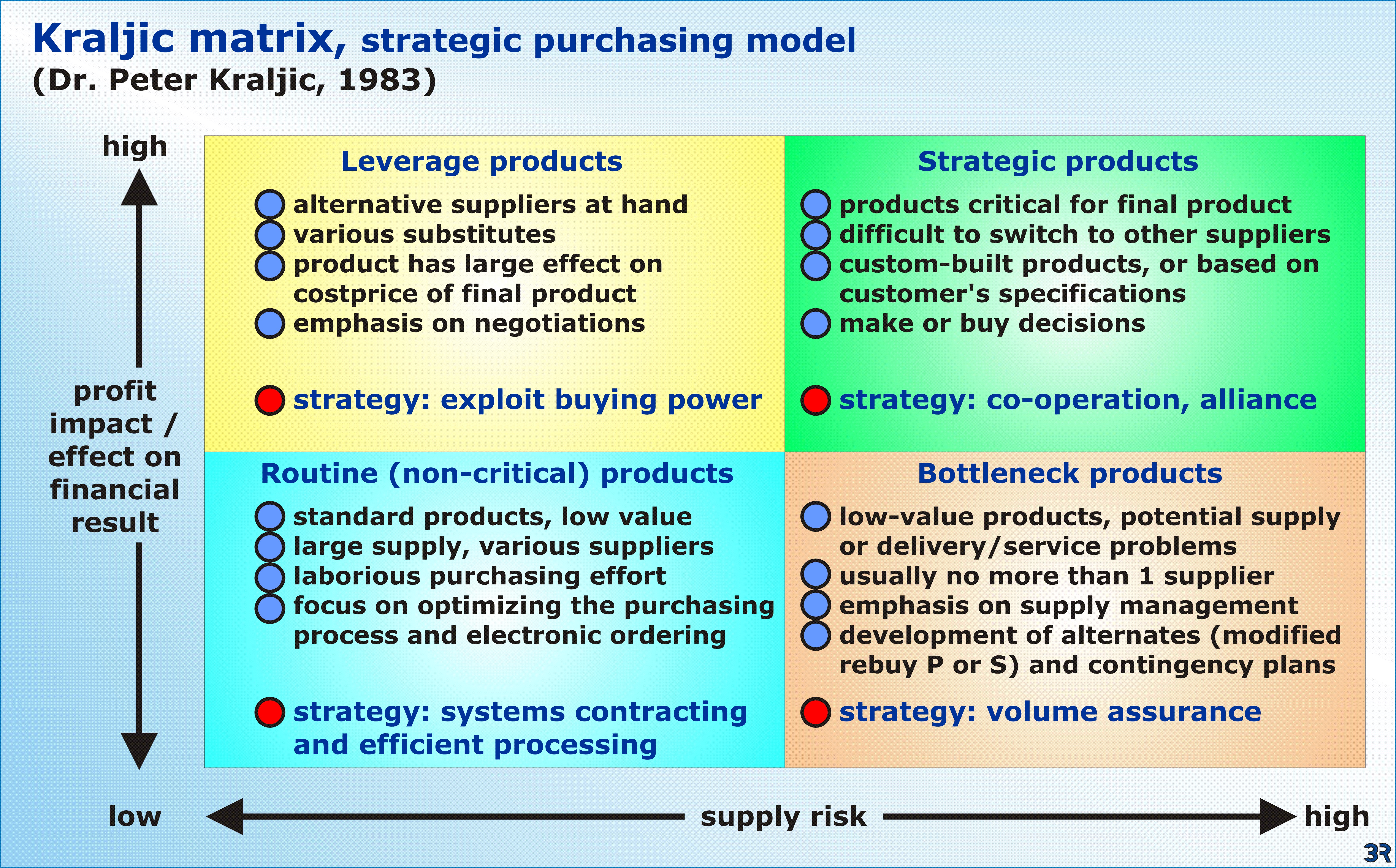 Kraljic matrix, strategic purchasing model
(Dr. Peter Kraljic, 1983)

high

profit impact / effect on financial result

Leverage products
alternative suppliers at hand
various substitutes
product has large effect on costprice of final product
emphasis on negotiations

strategy: exploit buying power

Strategic products
products critical for final product
difficult to switch to other suppliers
custom-built products, or based on customer's specifications
make or buy decisions

strategy: co-operation, alliance

Routine (non-critical) products
standard products, low value
large supply, various suppliers
laborious purchasing effort
focus on optimizing the purchasing process and electronic ordering

strategy: systems contracting and efficient processing

Bottleneck products
low-value products, potential supply or delivery/service problems
usually no more than 1 supplier
emphasis on supply management
development of alternates (modified rebuy P or S) and contingency plans

strategy: volume assurance

low supply risk high

3R